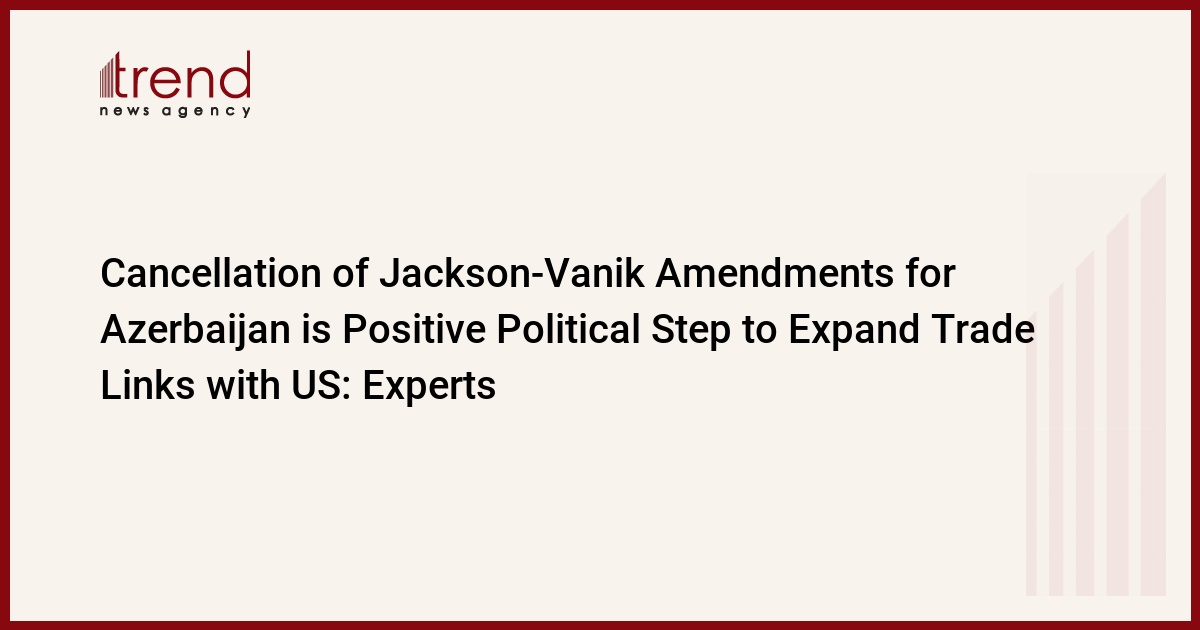 trend
news agency

Cancellation of Jackson-Vanik Amendments for Azerbaijan is Positive Political Step to Expand Trade Links with US: Experts